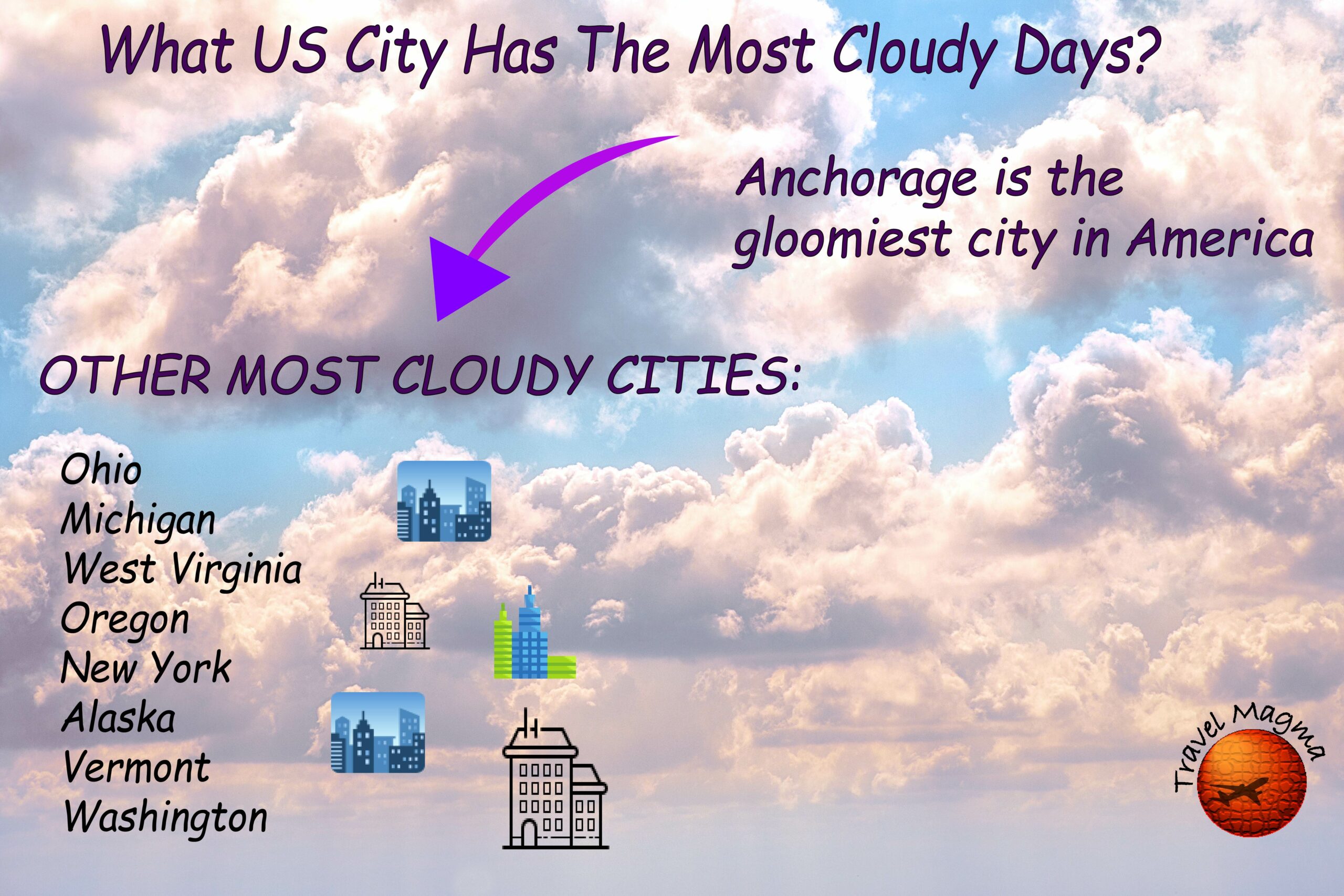 What US City Has The Most Cloudy Days?

Anchorage is the gloomiest city in America

OTHER MOST CLOUDY CITIES:

Ohio
Michigan
West Virginia
Oregon
New York
Alaska
Vermont
Washington

Travel Magma